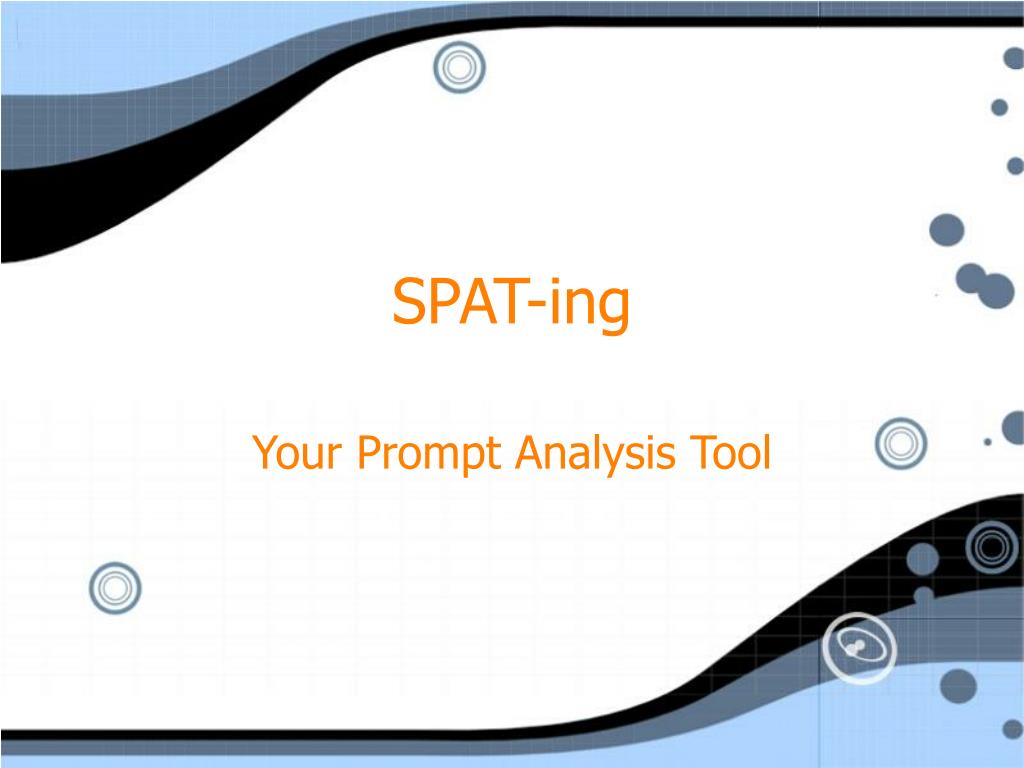 SPAT-ing

Your Prompt Analysis Tool